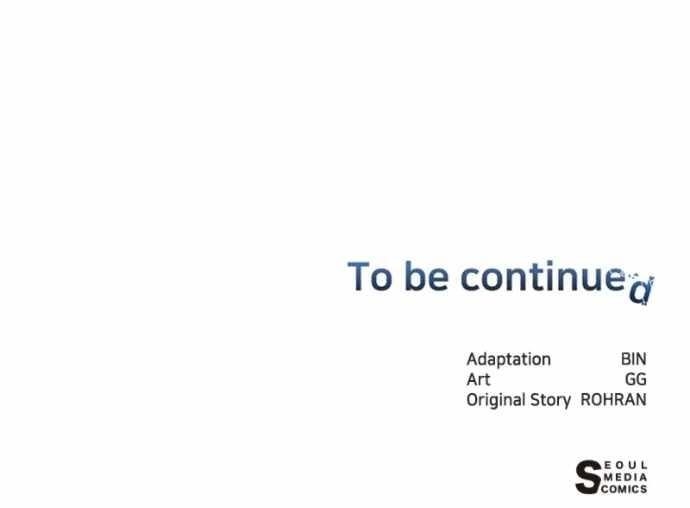 To be continued

Adaptation BIN
Art GG
Original Story ROHRAN

SEOUL
MEDIA
COMICS